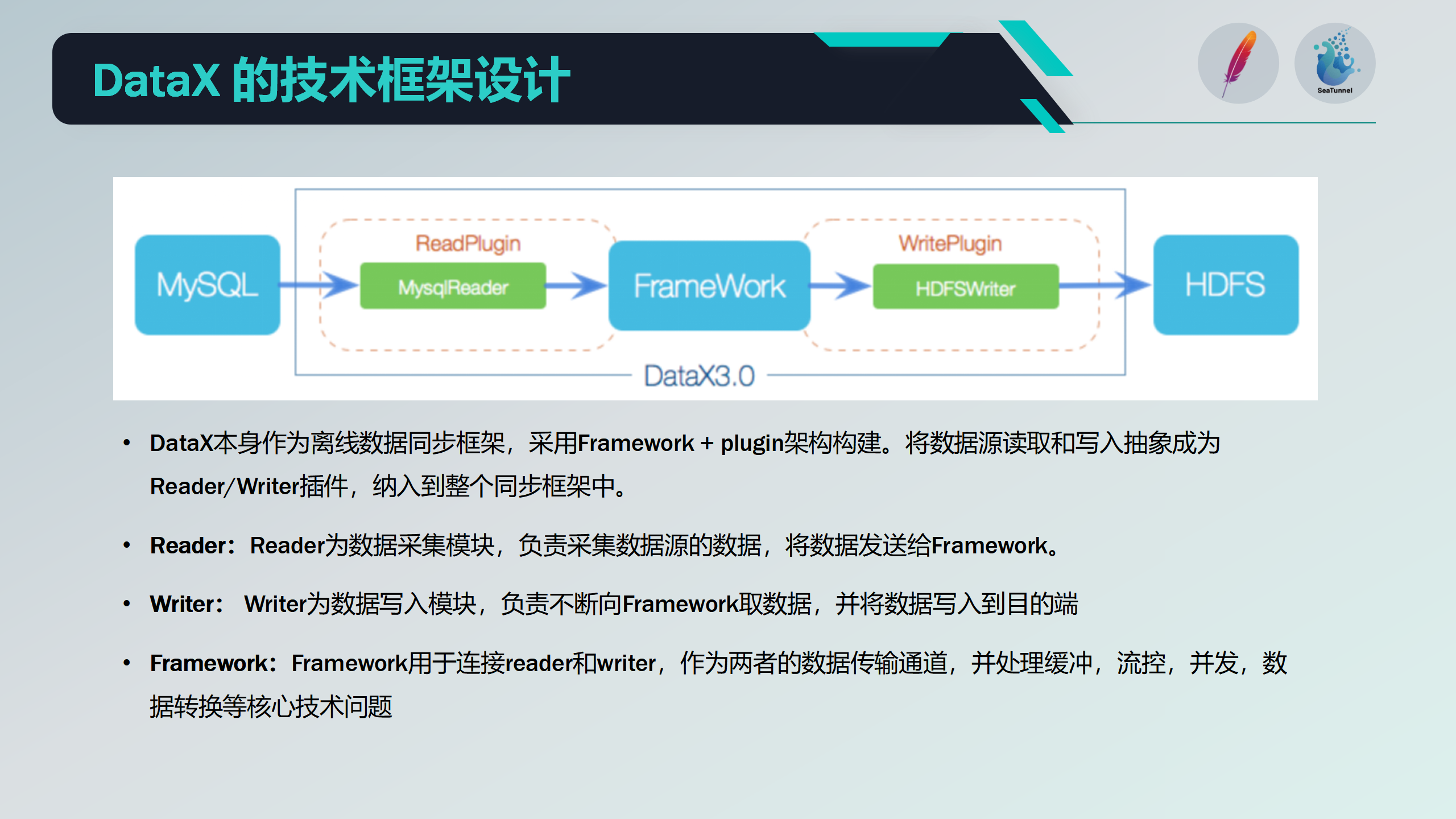 DataX 的技术框架设计

SeaTunnel

MySQL

ReadPlugin

MysqlReader

FrameWork

WritePlugin

HDFSWriter

HDFS

DataX3.0

• DataX本身作为离线数据同步框架，采用Framework + plugin架构构建。将数据源读取和写入抽象成为Reader/Writer插件，纳入到整个同步框架中。

• Reader：Reader为数据采集模块，负责采集数据源的数据，将数据发送给Framework。

• Writer： Writer为数据写入模块，负责不断向Framework取数据，并将数据写入到目的端

• Framework：Framework用于连接reader和writer，作为两者的数据传输通道，并处理缓冲，流控，并发，数据转换等核心技术问题